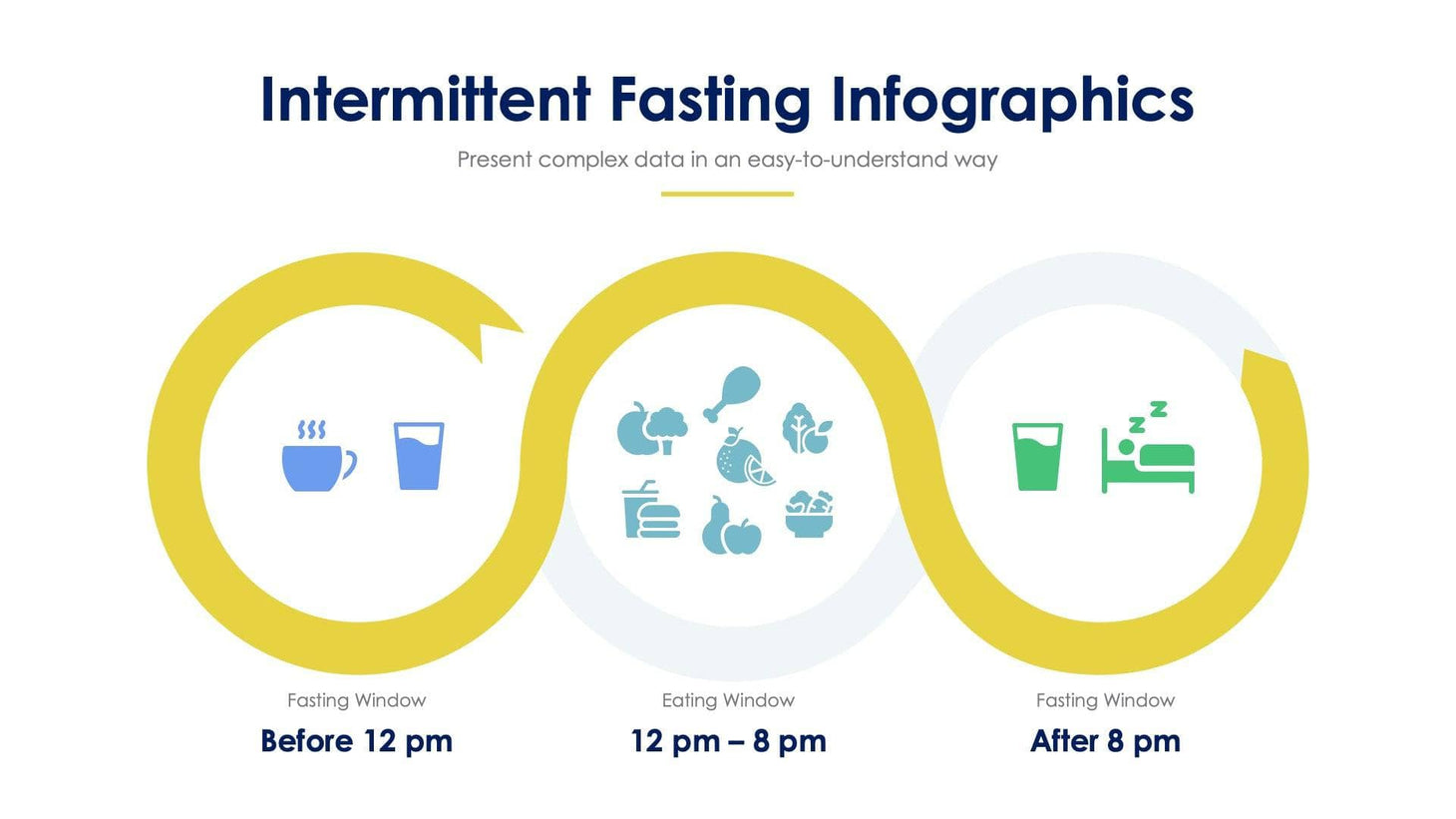 Intermittent Fasting Infographics

Present complex data in an easy-to-understand way

Fasting Window
Before 12 pm

Eating Window
12 pm – 8 pm

Fasting Window
After 8 pm